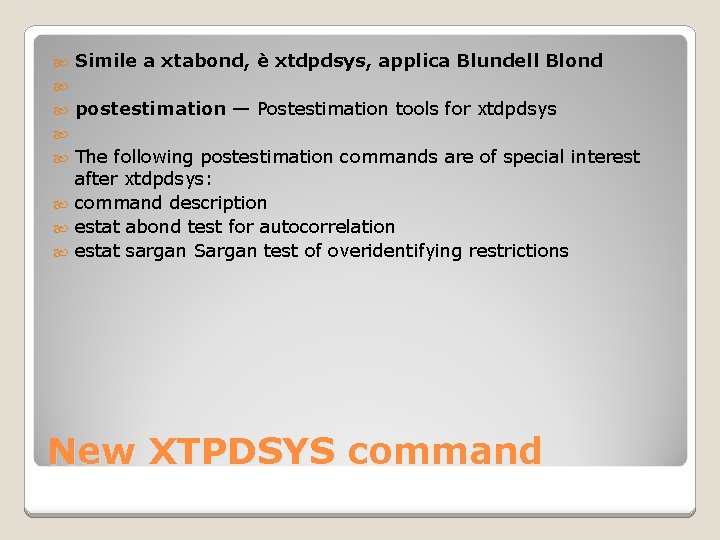 Simile a xtabond, è xtdpdsys, applica Blundell Blond

postestimation — Postestimation tools for xtdpdsys

The following postestimation commands are of special interest after xtdpdsys:

command description

estat abond test for autocorrelation

estat sargan Sargan test of overidentifying restrictions

New XTPDSYS command